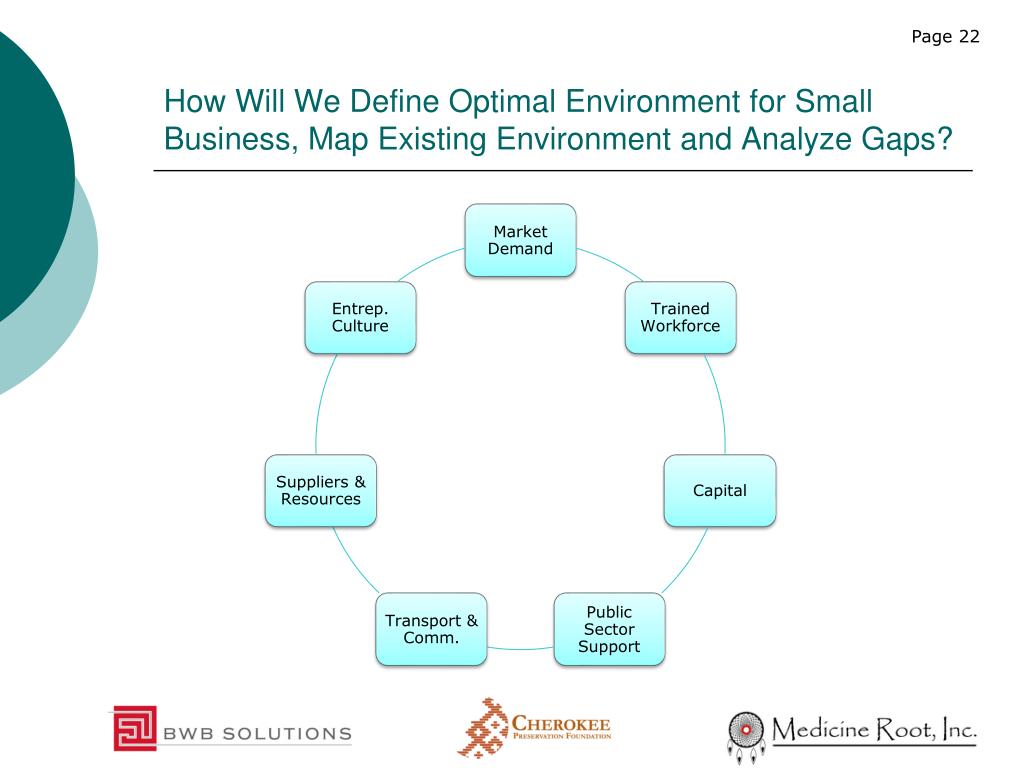 Page 22

How Will We Define Optimal Environment for Small Business, Map Existing Environment and Analyze Gaps?

Market Demand

Trained Workforce

Capital

Public Sector Support

Transport & Comm.

Suppliers & Resources

Entrep. Culture

BWB SOLUTIONS

CHEROKEE
PRESERVATION FOUNDATION

Medicine Root, Inc.